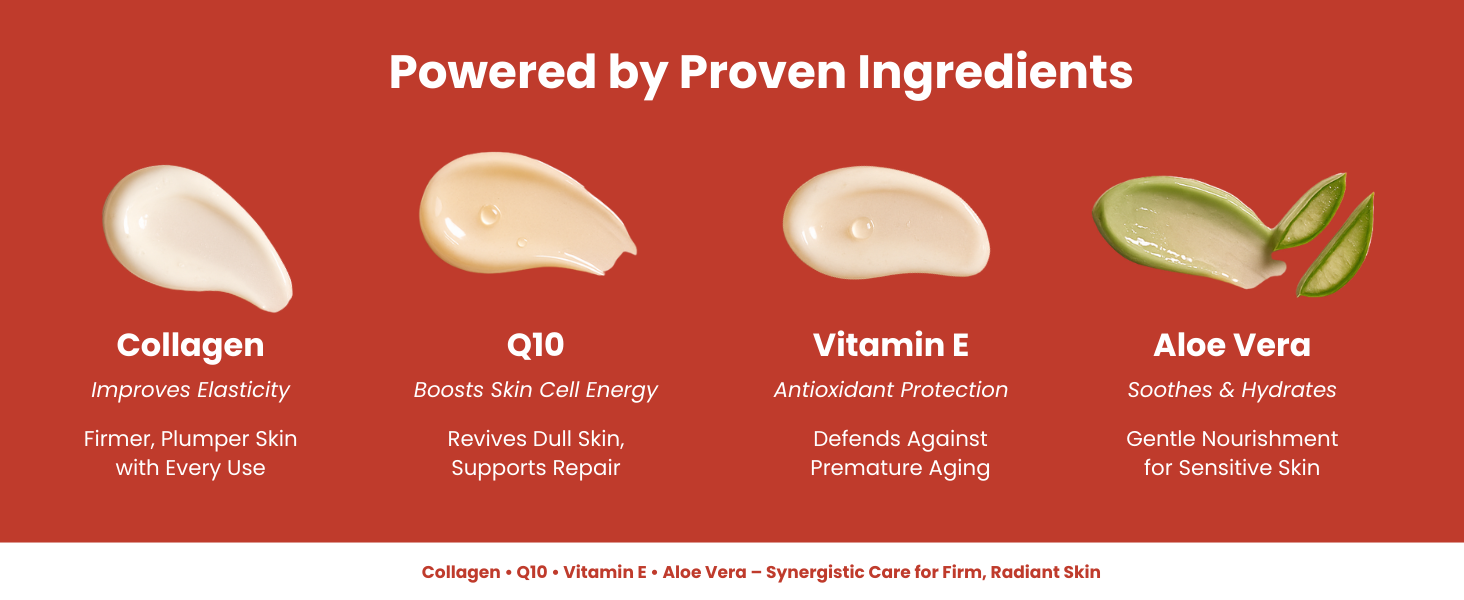 Powered by Proven Ingredients

Collagen
Improves Elasticity
Firmer, Plumper Skin with Every Use

Q10
Boosts Skin Cell Energy
Revives Dull Skin, Supports Repair

Vitamin E
Antioxidant Protection
Defends Against Premature Aging

Aloe Vera
Soothes & Hydrates
Gentle Nourishment for Sensitive Skin

Collagen • Q10 • Vitamin E • Aloe Vera – Synergistic Care for Firm, Radiant Skin